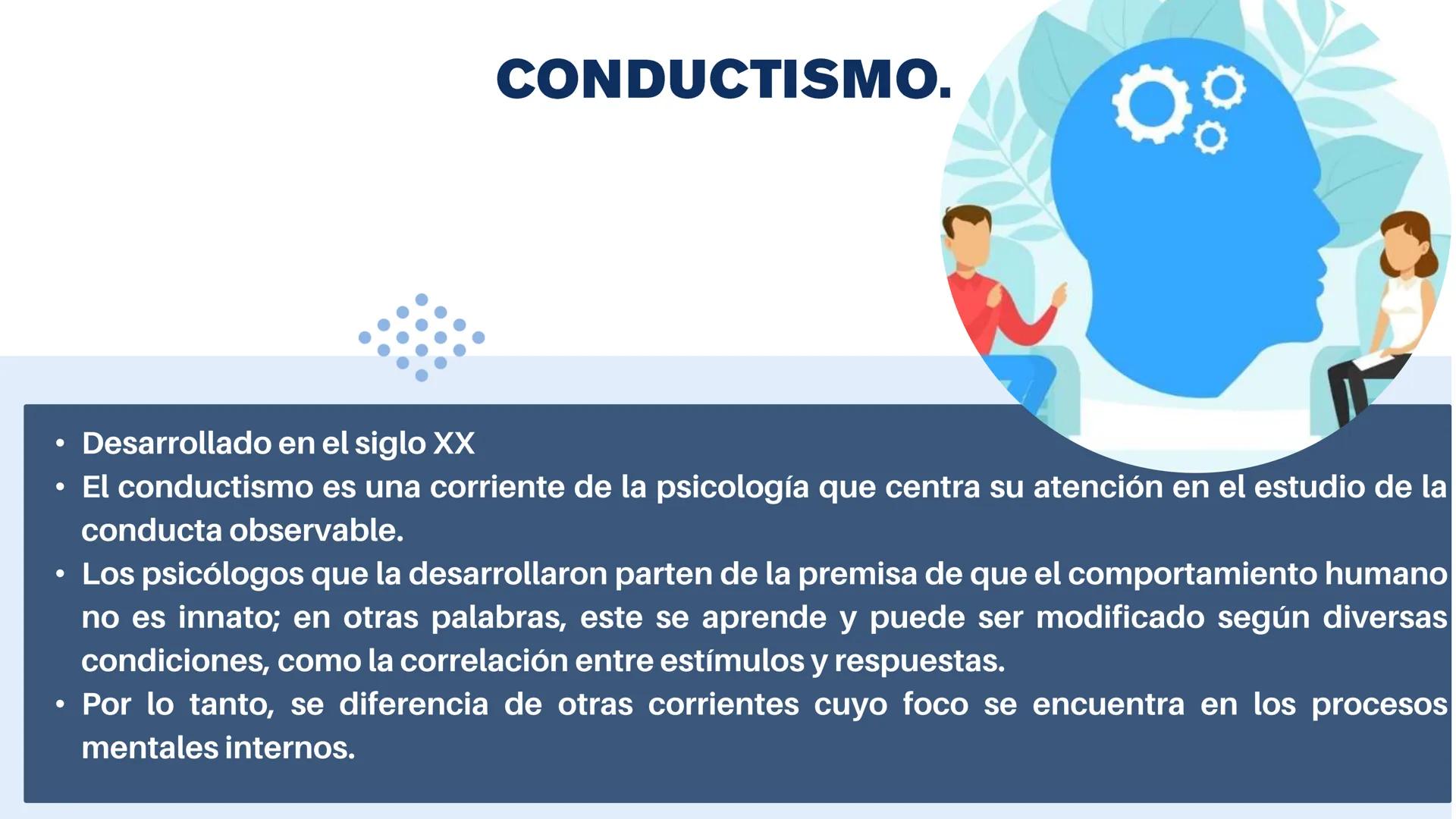 CONDUCTISMO.

• Desarrollado en el siglo XX
• El conductismo es una corriente de la psicología que centra su atención en el estudio de la conducta observable.
• Los psicólogos que la desarrollaron parten de la premisa de que el comportamiento humano no es innato; en otras palabras, este se aprende y puede ser modificado según diversas condiciones, como la correlación entre estímulos y respuestas.
• Por lo tanto, se diferencia de otras corrientes cuyo foco se encuentra en los procesos mentales internos.